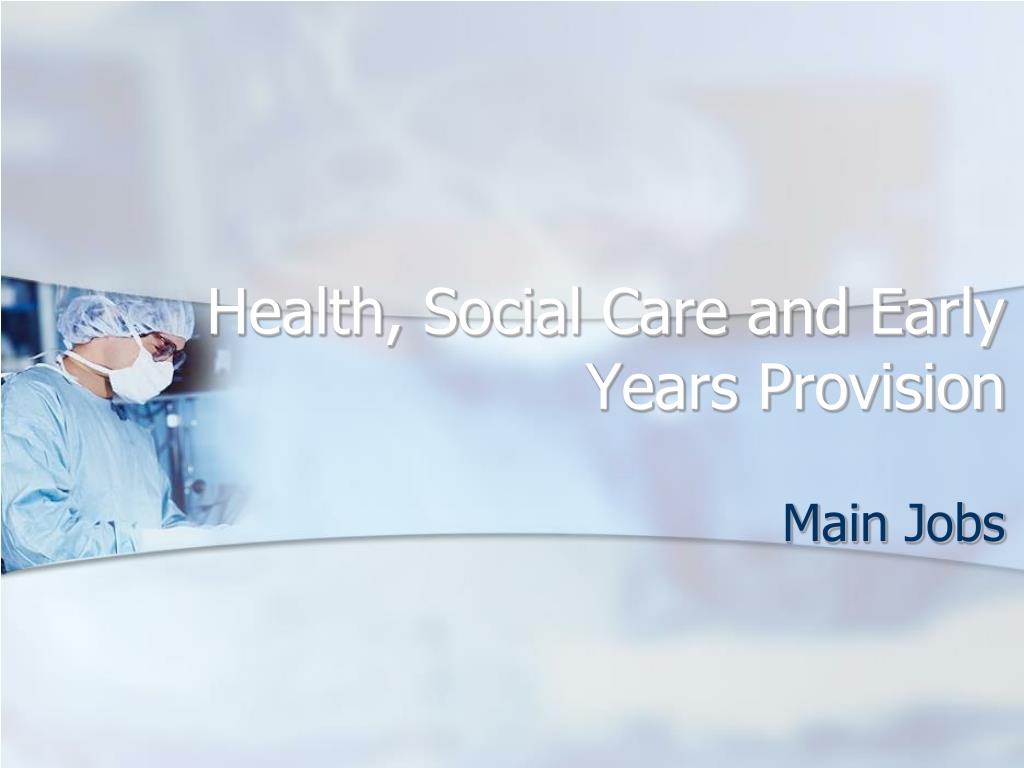 Health, Social Care and Early Years Provision

Main Jobs